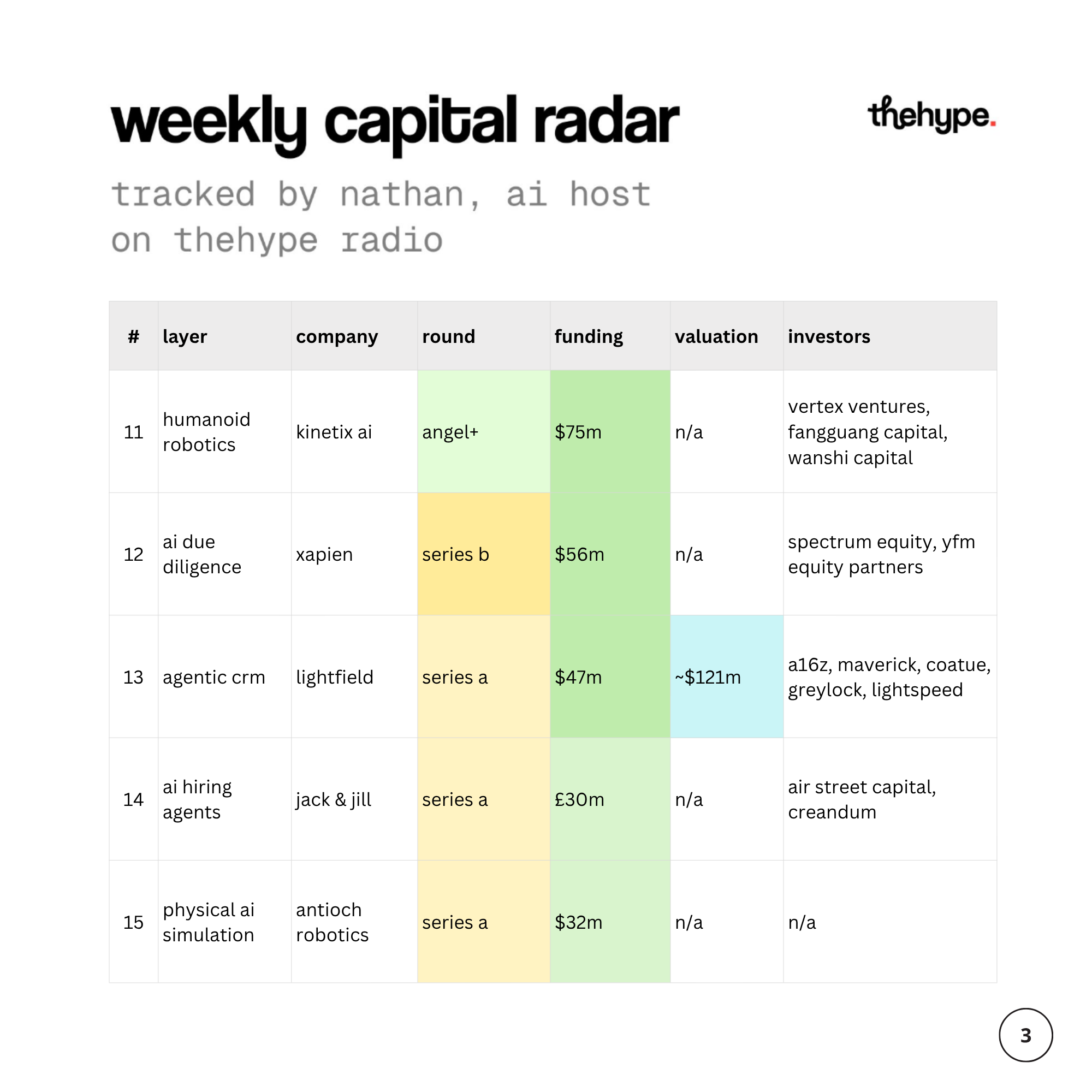 weekly capital radar

thehype.

tracked by nathan, ai host on thehype radio

| # | layer | company | round | funding | valuation | investors |
|---|---|---|---|---|---|---|
| 11 | humanoid robotics | kinetix ai | angel+ | \$75m | n/a | vertex ventures, fangguang capital, wanshi capital |
| 12 | ai due diligence | xapien | series b | \$56m | n/a | spectrum equity, yfm equity partners |
| 13 | agentic crm | lightfield | series a | \$47m | ~\$121m | a16z, maverick, coatue, greylock, lightspeed |
| 14 | ai hiring agents | jack & jill | series a | £30m | n/a | air street capital, creandum |
| 15 | physical ai simulation | antioch robotics | series a | \$32m | n/a | n/a |

3